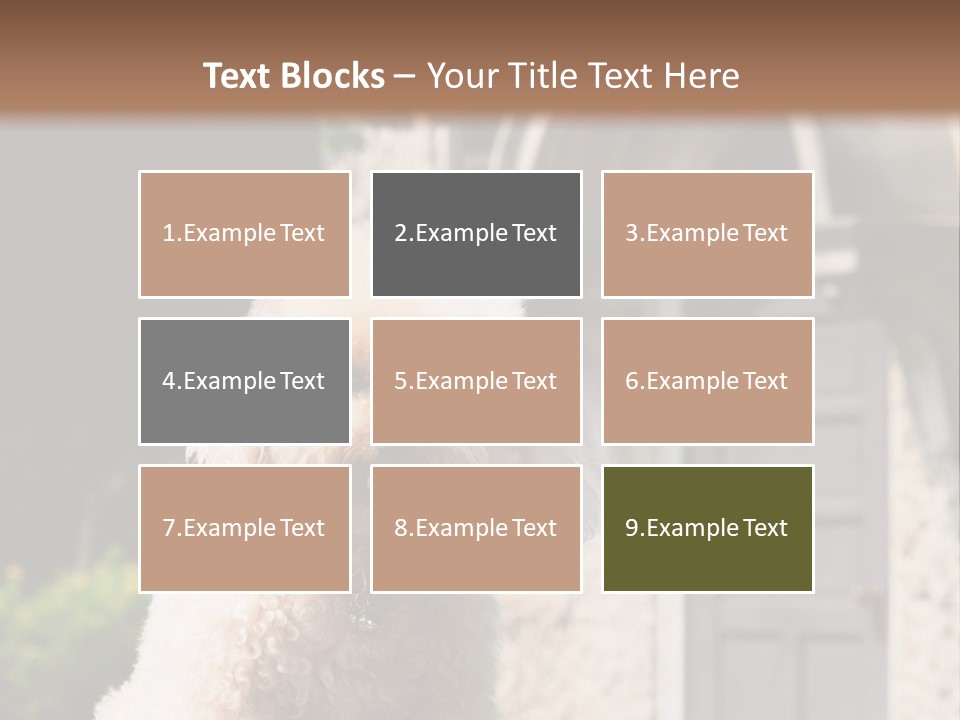 Text Blocks – Your Title Text Here

1.Example Text

2.Example Text

3.Example Text

4.Example Text

5.Example Text

6.Example Text

7.Example Text

8.Example Text

9.Example Text